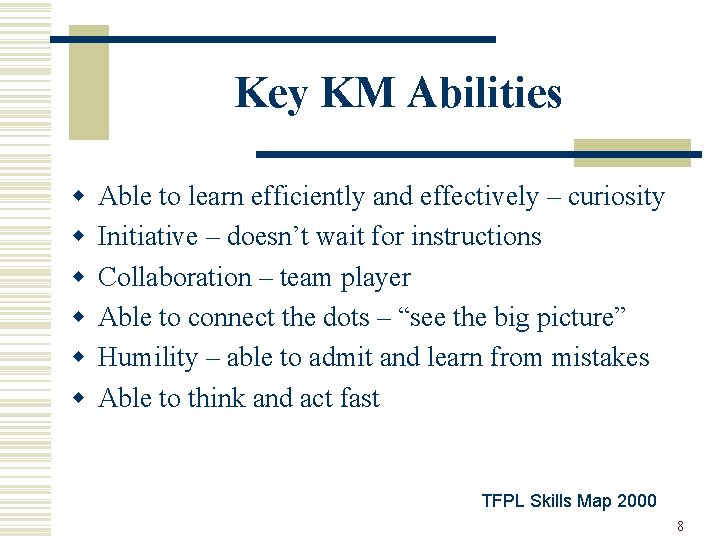 Key KM Abilities

- Able to learn efficiently and effectively – curiosity
- Initiative – doesn’t wait for instructions
- Collaboration – team player
- Able to connect the dots – “see the big picture”
- Humility – able to admit and learn from mistakes
- Able to think and act fast

TFPL Skills Map 2000

8